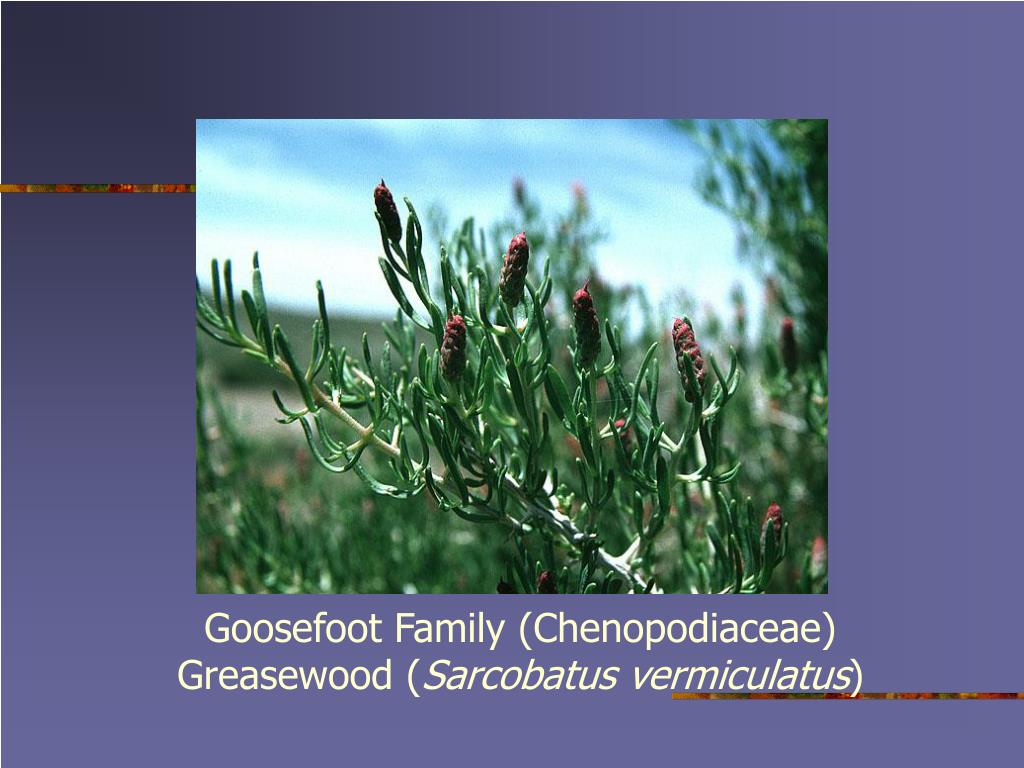 Goosefoot Family (Chenopodiaceae)
Greasewood (Sarcobatus vermiculatus)